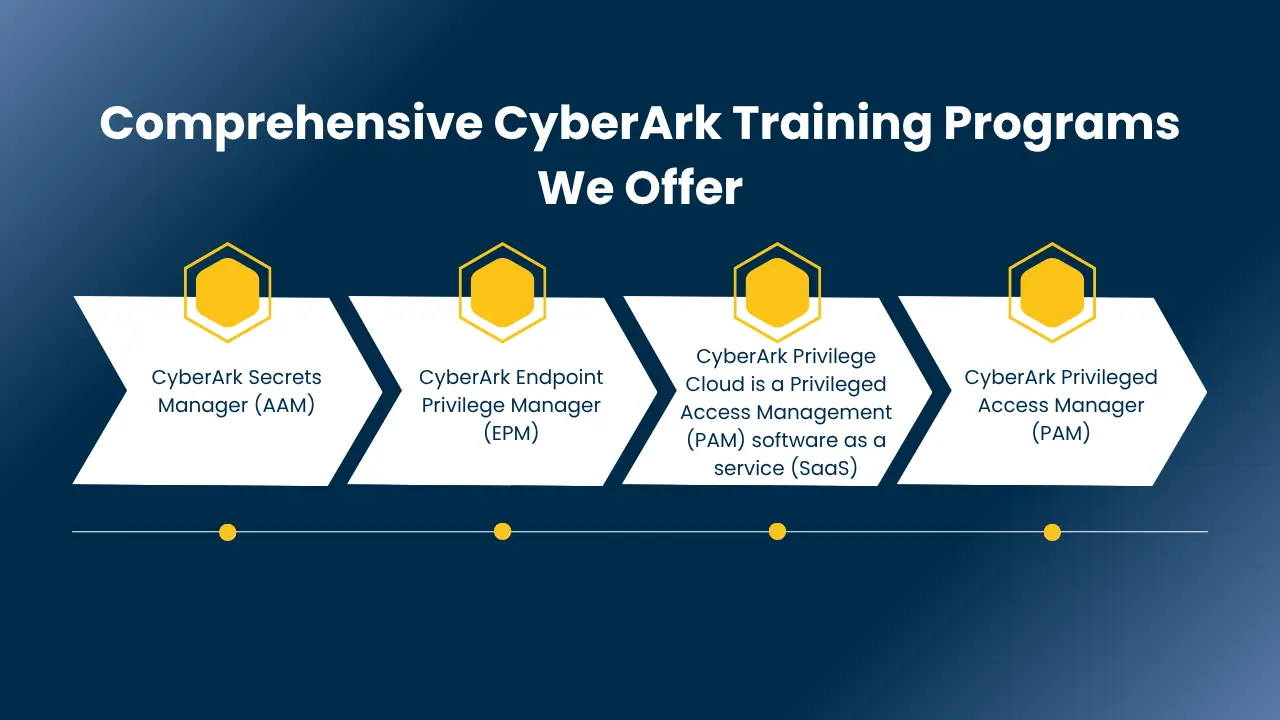 Comprehensive CyberArk Training Programs We Offer

CyberArk Secrets Manager (AAM)

CyberArk Endpoint Privilege Manager (EPM)

CyberArk Privilege Cloud is a Privileged Access Management (PAM) software as a service (SaaS)

CyberArk Privileged Access Manager (PAM)